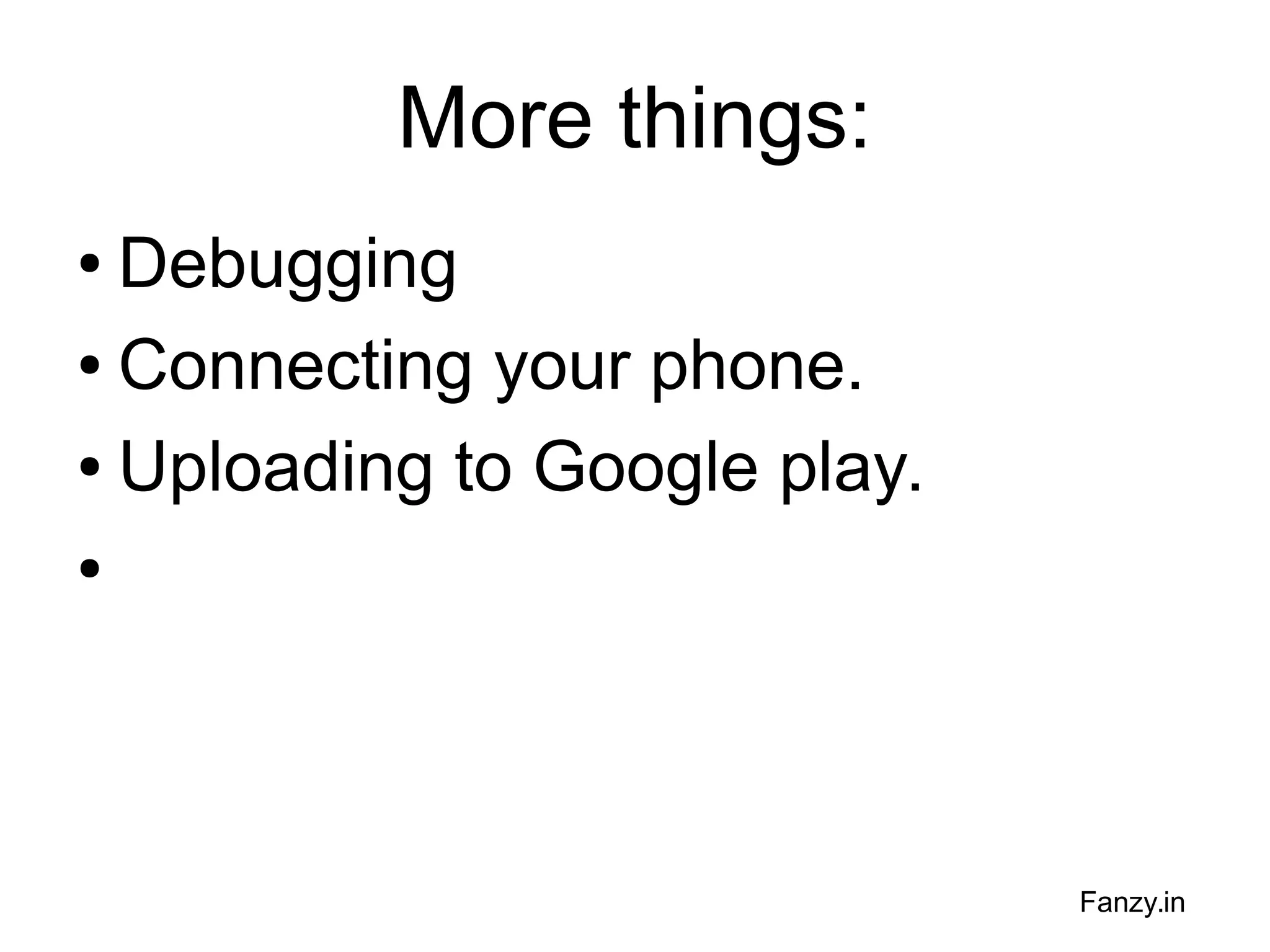 More things:

• Debugging
• Connecting your phone.
• Uploading to Google play.
•

Fanzy.in